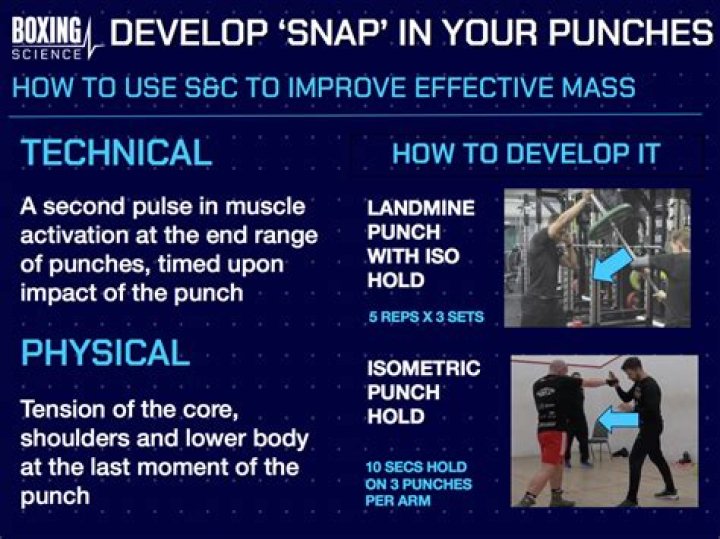 BOXING SCIENCE

DEVELOP 'SNAP' IN YOUR PUNCHES

HOW TO USE S&C TO IMPROVE EFFECTIVE MASS

TECHNICAL

A second pulse in muscle activation at the end range of punches, timed upon impact of the punch

PHYSICAL

Tension of the core, shoulders and lower body at the last moment of the punch

HOW TO DEVELOP IT

LANDMINE PUNCH WITH ISO HOLD

5 REPS X 3 SETS

ISOMETRIC PUNCH HOLD

10 SECS HOLD ON 3 PUNCHES PER ARM